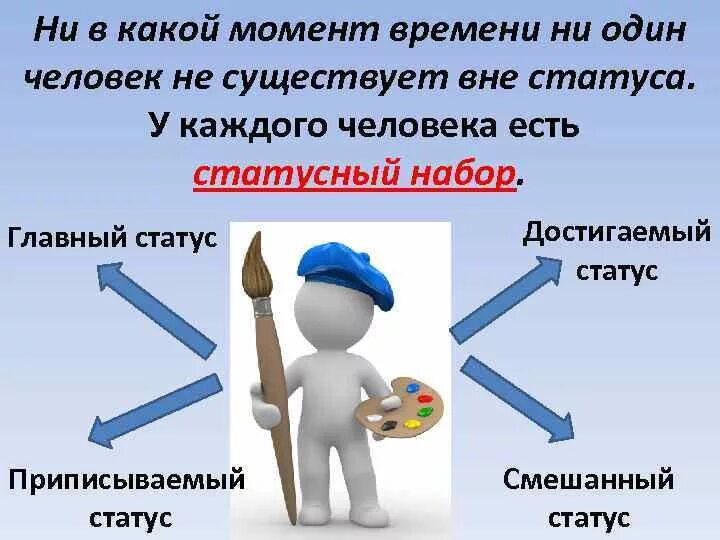 Ни в какой момент времени ни один человек не существует вне статуса.

У каждого человека есть статусный набор.

Главный статус

Достигаемый статус

Приписываемый статус

Смешанный статус